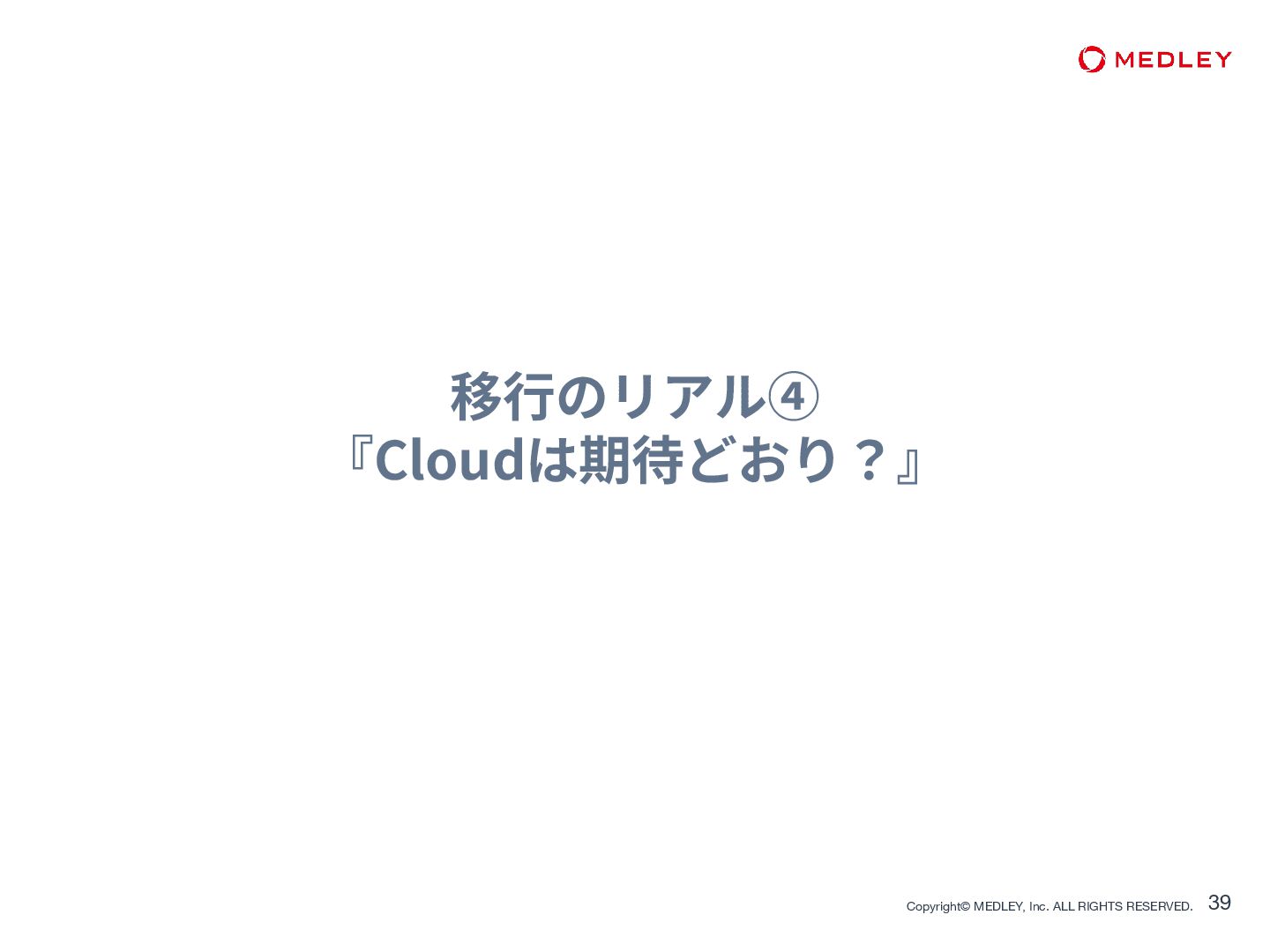 MEDLEY

移行のリアル④
『Cloudは期待どおり？』

Copyright© MEDLEY, Inc. ALL RIGHTS RESERVED. 39